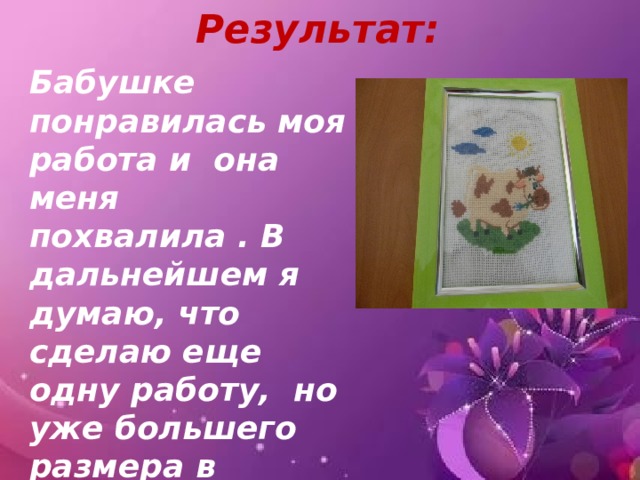 Результат:

Бабушке понравилась моя работа и она меня похвалила . В дальнейшем я думаю, что сделаю еще одну работу, но уже большего размера в